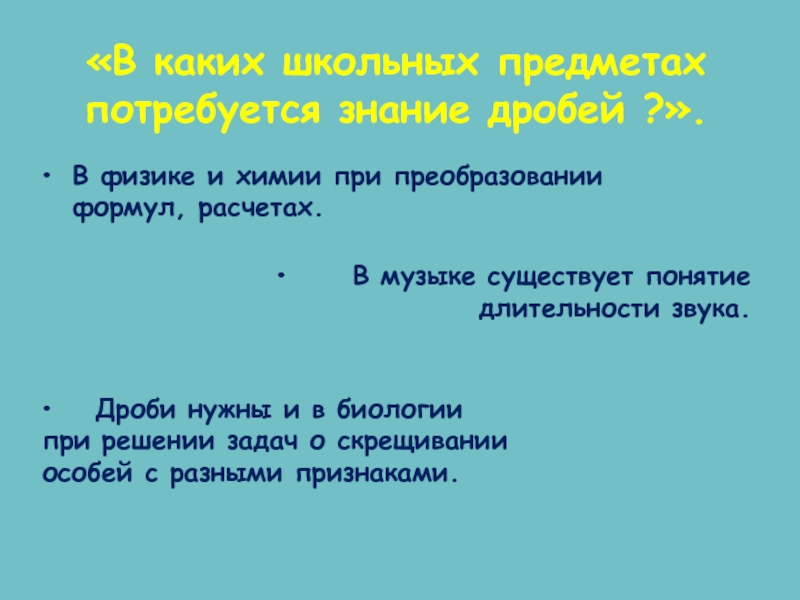 «В каких школьных предметах потребуется знание дробей ?».

• В физике и химии при преобразовании формул, расчетах.

• В музыке существует понятие длительности звука.

• Дроби нужны и в биологии при решении задач о скрещивании особей с разными признаками.